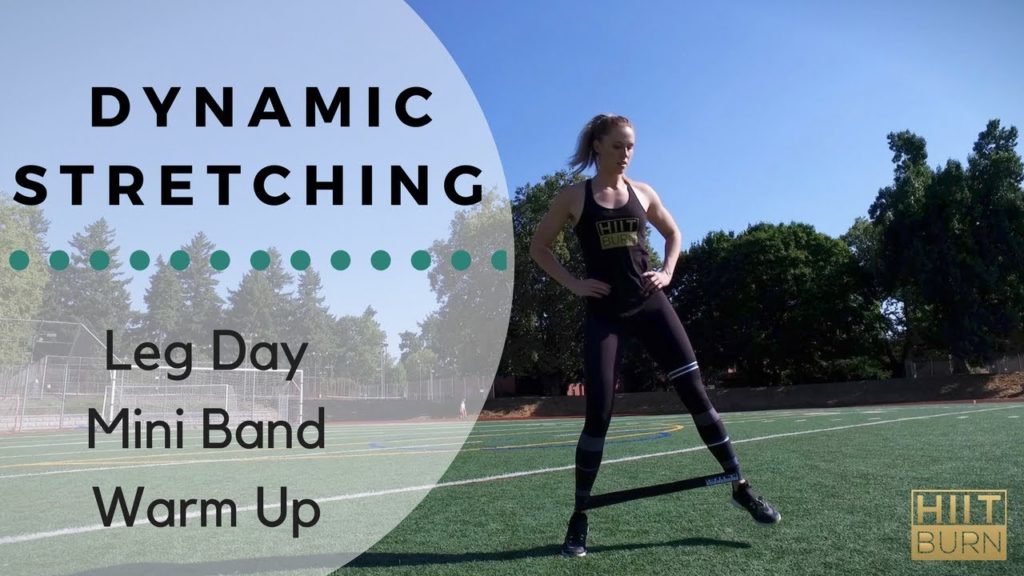 DYNAMIC STRETCHING

Leg Day
Mini Band
Warm Up

HIIT BURN

HIIT BURN